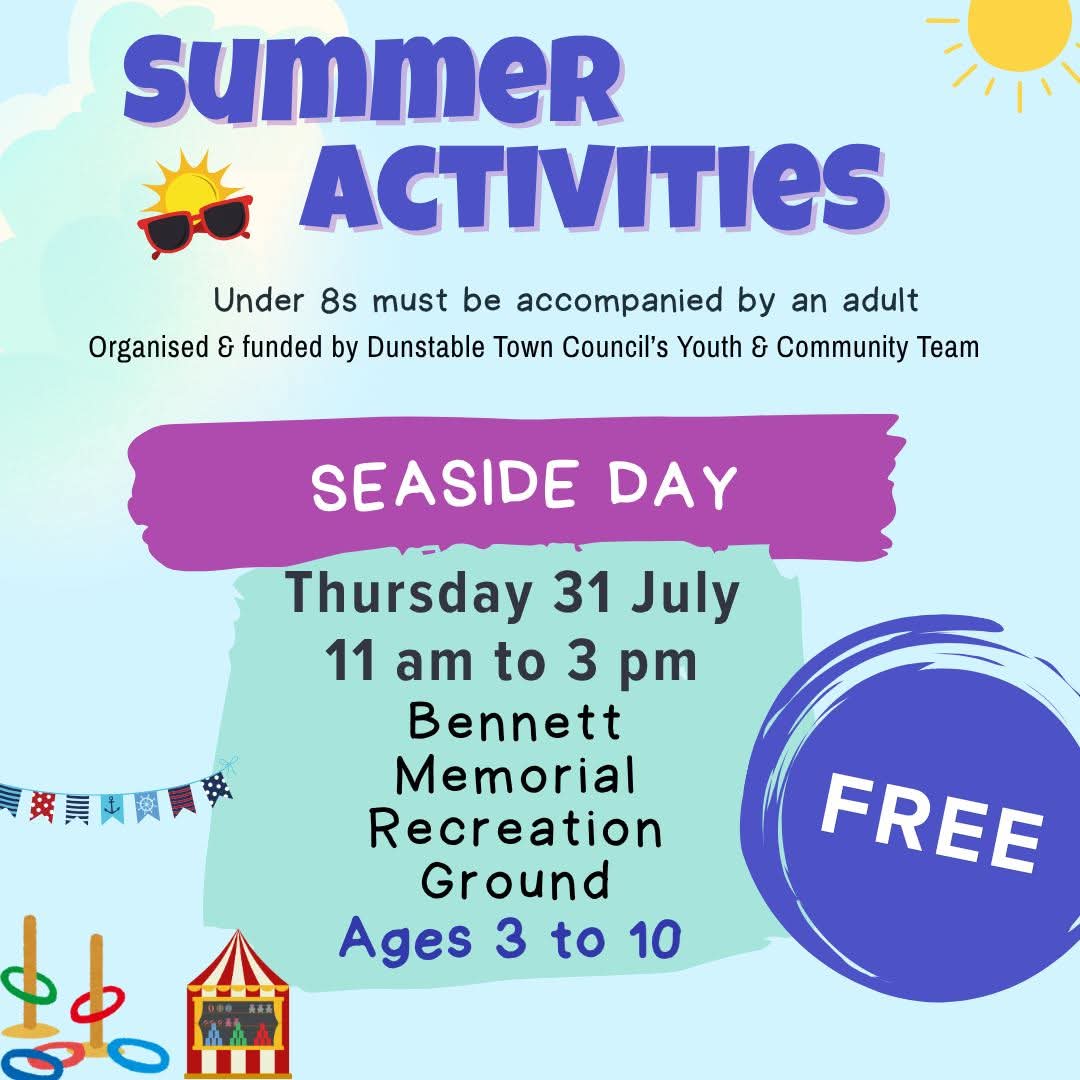 Summer Activities

Under 8s must be accompanied by an adult
Organised & funded by Dunstable Town Council's Youth & Community Team

SEASIDE DAY

Thursday 31 July
11 am to 3 pm
Bennett Memorial Recreation Ground
Ages 3 to 10

FREE